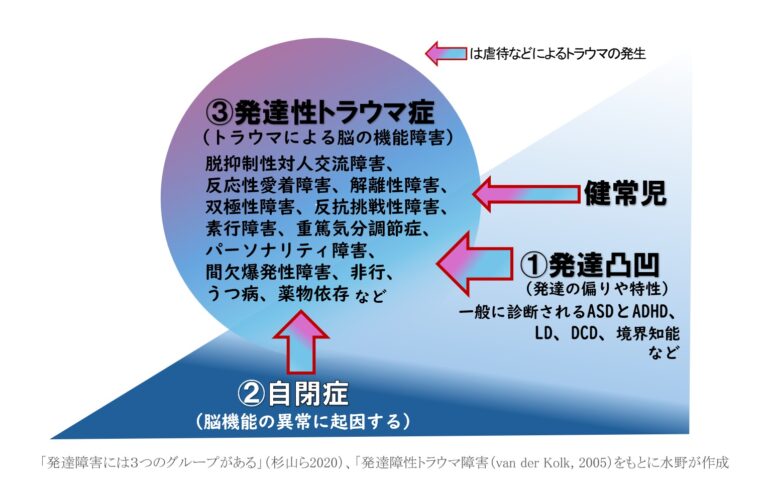 は虐待などによるトラウマの発生

③発達性トラウマ症
（トラウマによる脳の機能障害）
脱抑制性対人交流障害、
反応性愛着障害、解離性障害、
双極性障害、反抗挑戦性障害、
素行障害、重篤気分調節症、
パーソナリティ障害、
間欠爆発性障害、非行、
うつ病、薬物依存 など

健常児

①発達凸凹
（発達の偏りや特性）
一般に診断されるASDとADHD、
LD、DCD、境界知能
など

②自閉症
（脳機能の異常に起因する）

「発達障害には3つのグループがある」（杉山ら2020）、「発達障性トラウマ障害（van der Kolk, 2005）をもとに水野が作成